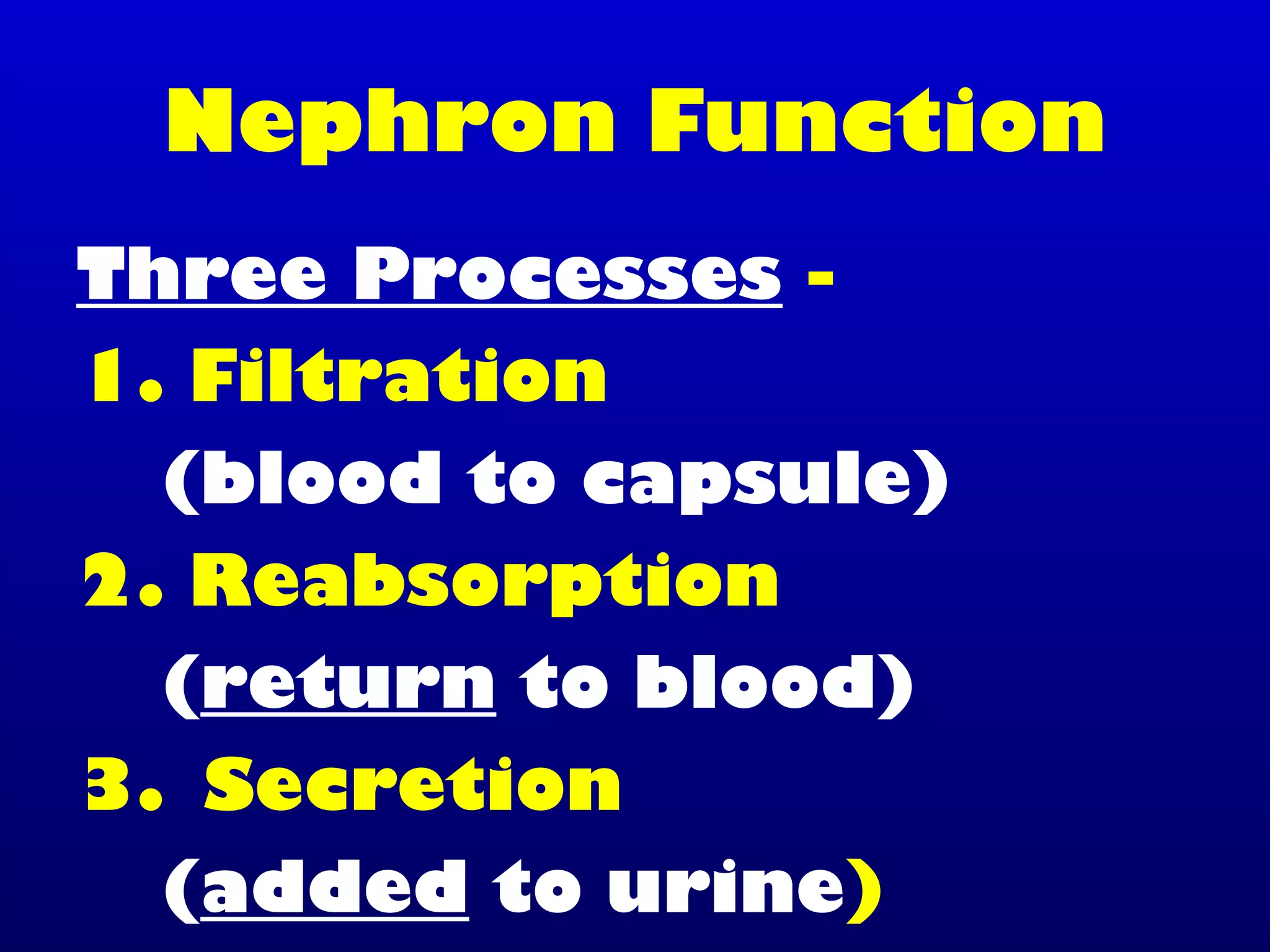 Nephron Function

Three Processes -

1. Filtration

(blood to capsule)

2. Reabsorption

(return to blood)

3. Secretion

(added to urine)